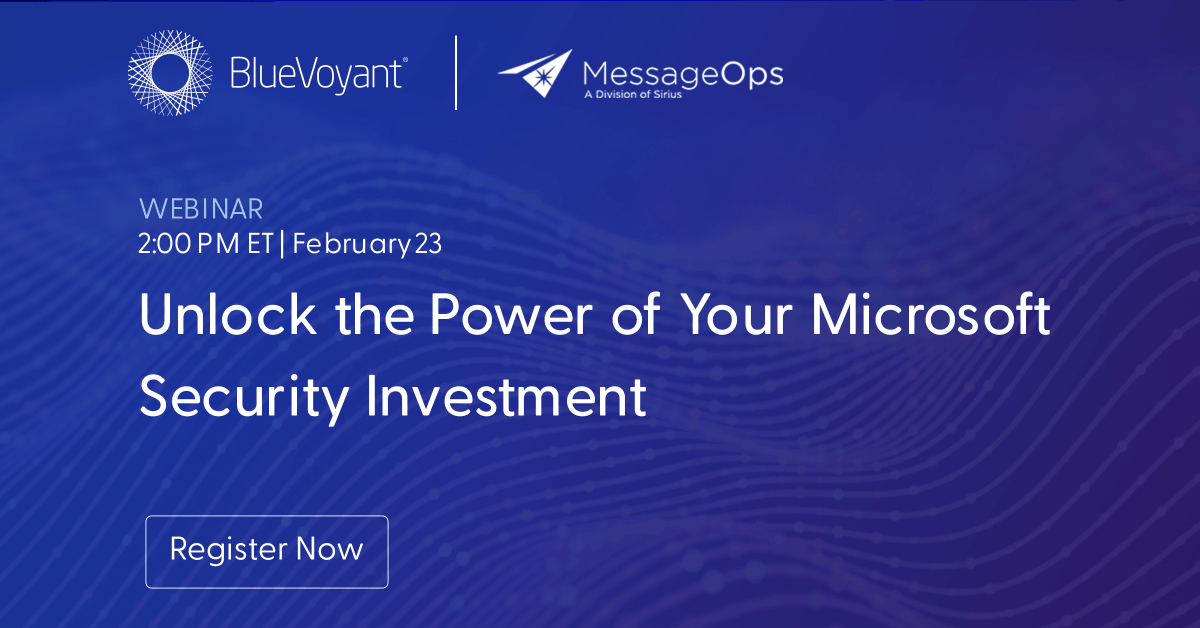 BlueVoyant®

MessageOps
A Division of Sirius

WEBINAR
2:00 PM ET | February 23

Unlock the Power of Your Microsoft Security Investment

Register Now